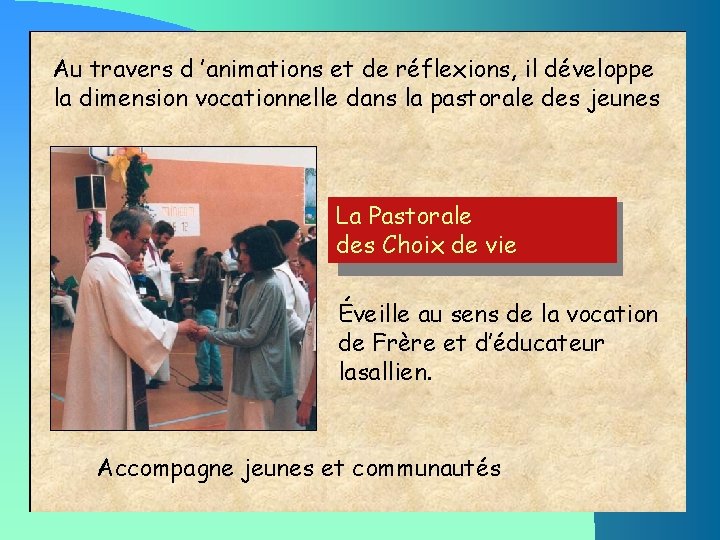 Au travers d 'animations et de réflexions, il développe la dimension vocationnelle dans la pastorale des jeunes

La Pastorale des Choix de vie

Éveille au sens de la vocation de Frère et d'éducateur lasallien.

Accompagne jeunes et communautés